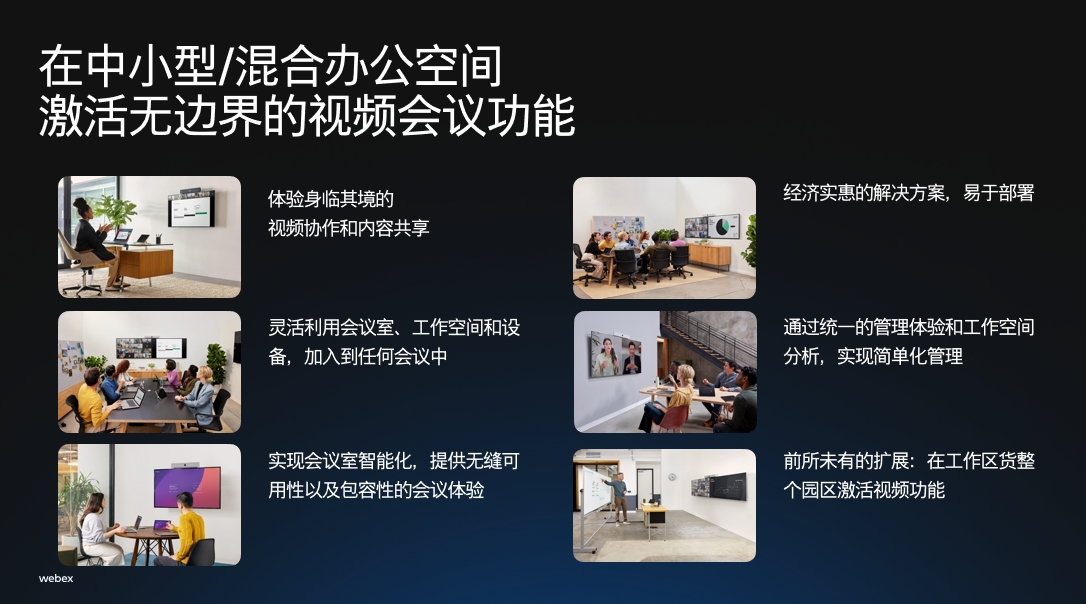 在中小型/混合办公空间
激活无边界的视频会议功能

体验身临其境的
视频协作和内容共享

灵活利用会议室、工作空间和设备，加入到任何会议中

实现会议室智能化，提供无缝可用性以及包容性的会议体验

经济实惠的解决方案，易于部署

通过统一的管理体验和工作空间分析，实现简单化管理

前所未有的扩展：在工作区货整个园区激活视频功能

webex